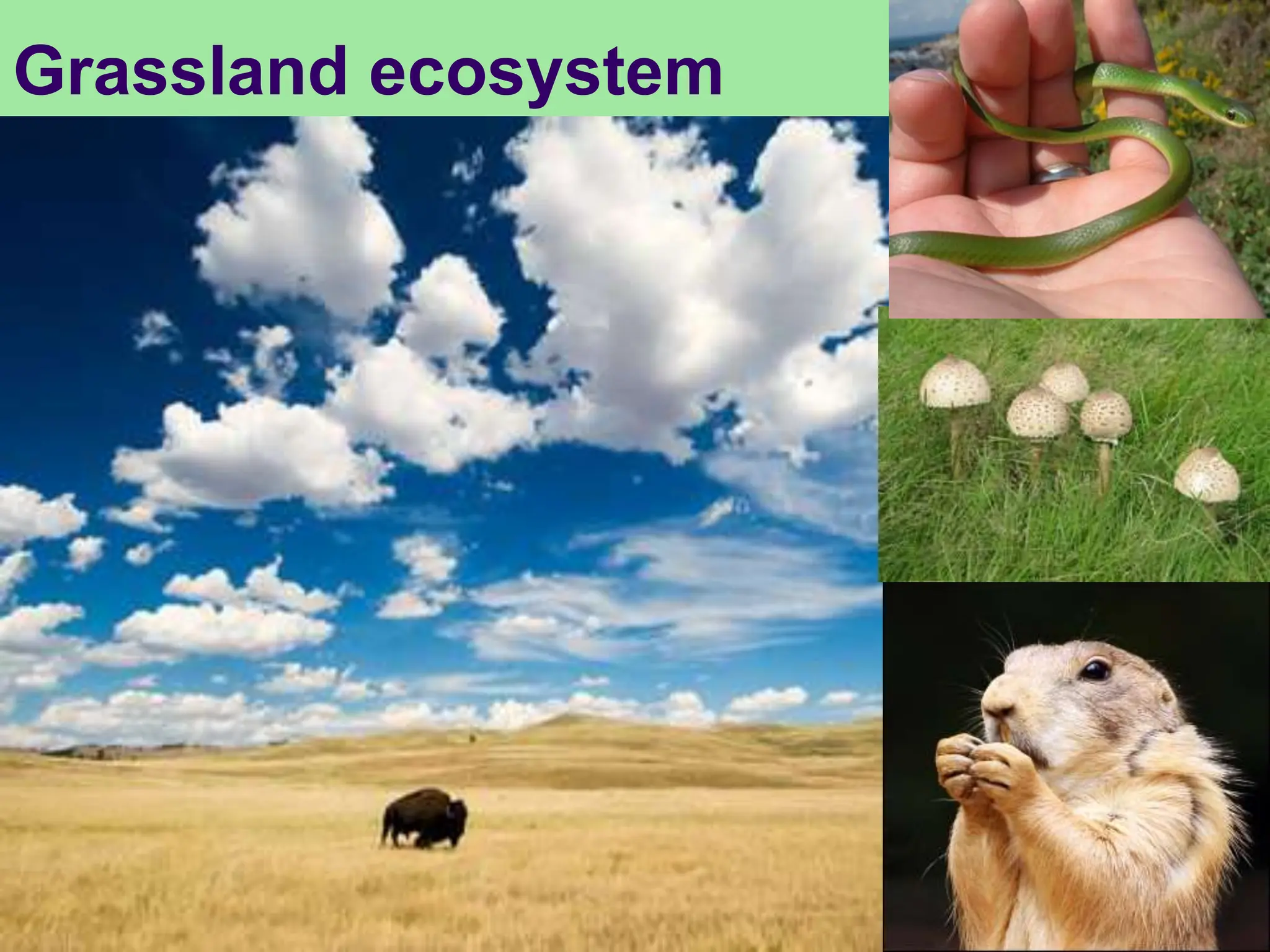 Grassland ecosystem